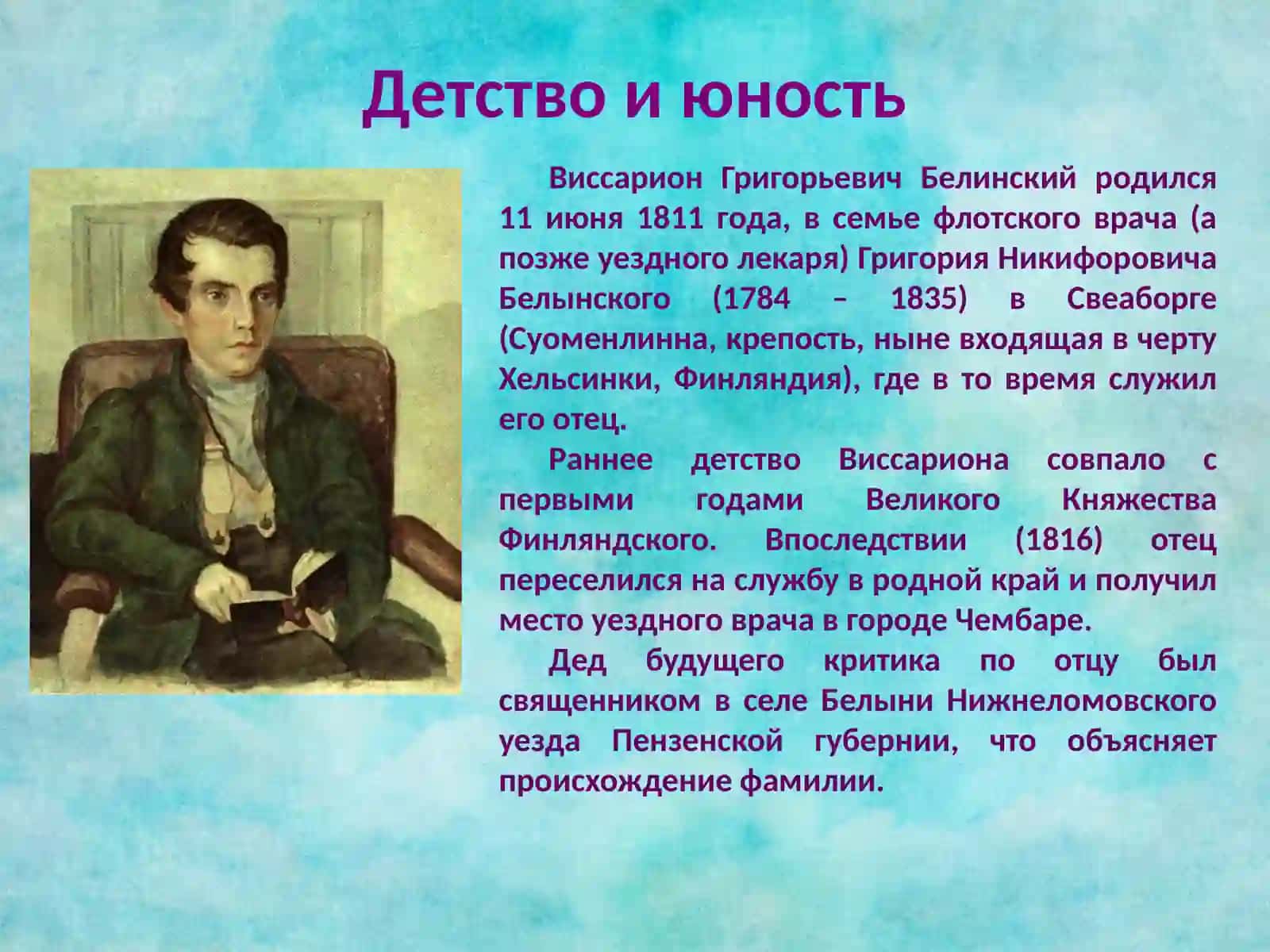 Детство и юность

Виссарион Григорьевич Белинский родился 11 июня 1811 года, в семье флотского врача (а позже уездного лекаря) Григория Никифоровича Белынского (1784 – 1835) в Свеаборге (Суоменлинна, крепость, ныне входящая в черту Хельсинки, Финляндия), где в то время служил его отец.

Раннее детство Виссариона совпало с первыми годами Великого Княжества Финляндского. Впоследствии (1816) отец переселился на службу в родной край и получил место уездного врача в городе Чембаре.

Дед будущего критика по отцу был священником в селе Белыни Нижнеломовского уезда Пензенской губернии, что объясняет происхождение фамилии.